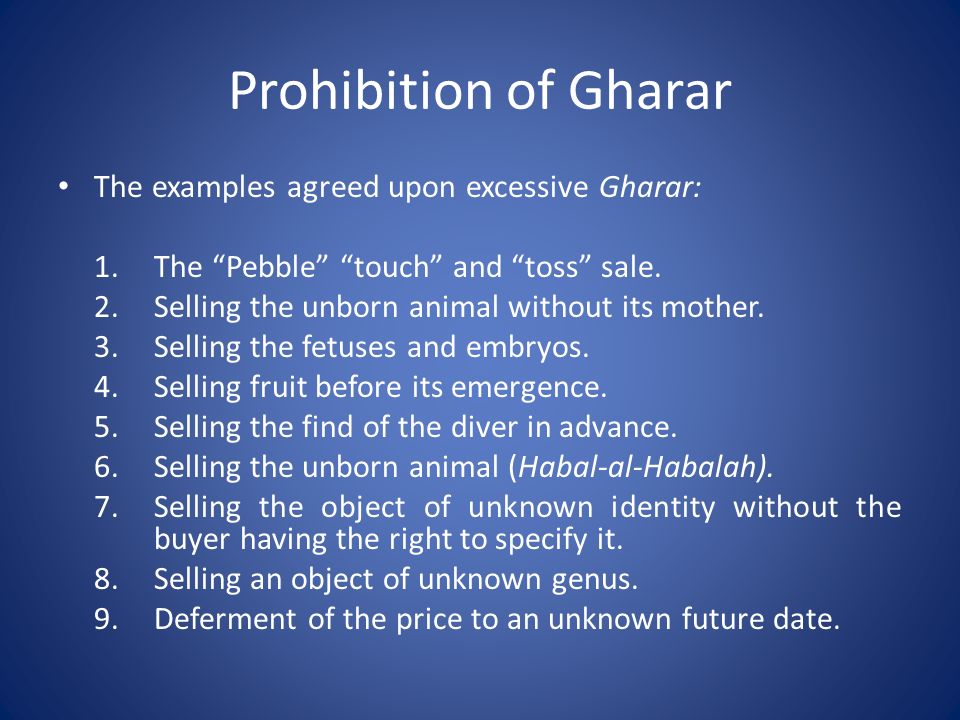 Prohibition of Gharar

• The examples agreed upon excessive Gharar:

1. The “Pebble” “touch” and “toss” sale.
2. Selling the unborn animal without its mother.
3. Selling the fetuses and embryos.
4. Selling fruit before its emergence.
5. Selling the find of the diver in advance.
6. Selling the unborn animal (Habal-al-Habalah).
7. Selling the object of unknown identity without the buyer having the right to specify it.
8. Selling an object of unknown genus.
9. Deferment of the price to an unknown future date.